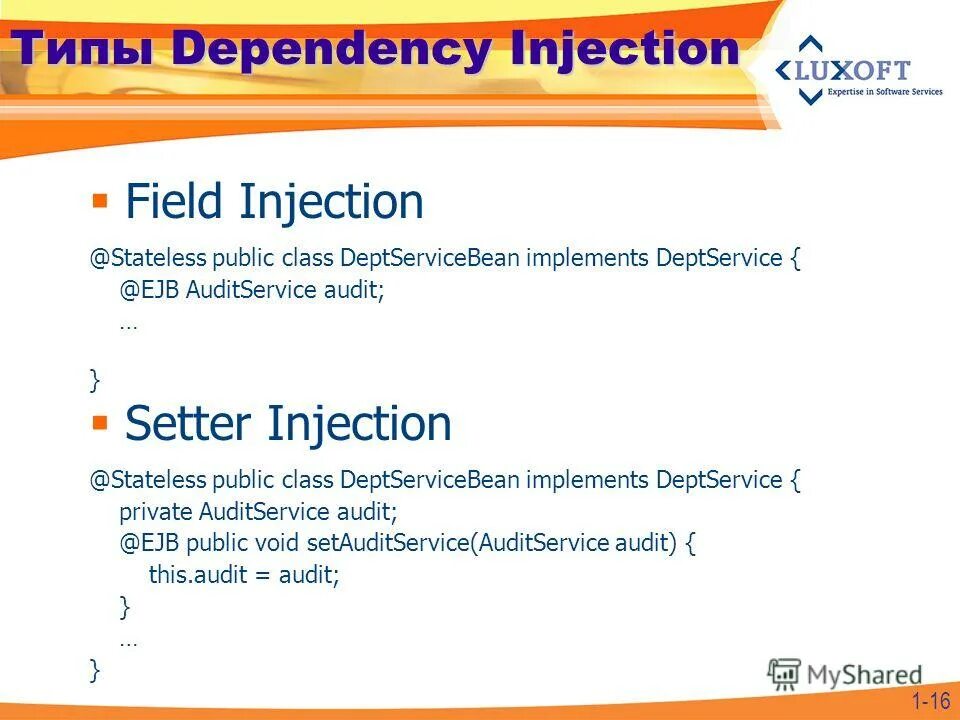 Типы Dependency Injection

LUXOFT
Expertise in Software Services

▪ Field Injection

@Stateless public class DeptServiceBean implements DeptService {
@EJB AuditService audit;
...
}

▪ Setter Injection

@Stateless public class DeptServiceBean implements DeptService {
private AuditService audit;
@EJB public void setAuditService(AuditService audit) {
this.audit = audit;
}
...
}

MyShared

1-16